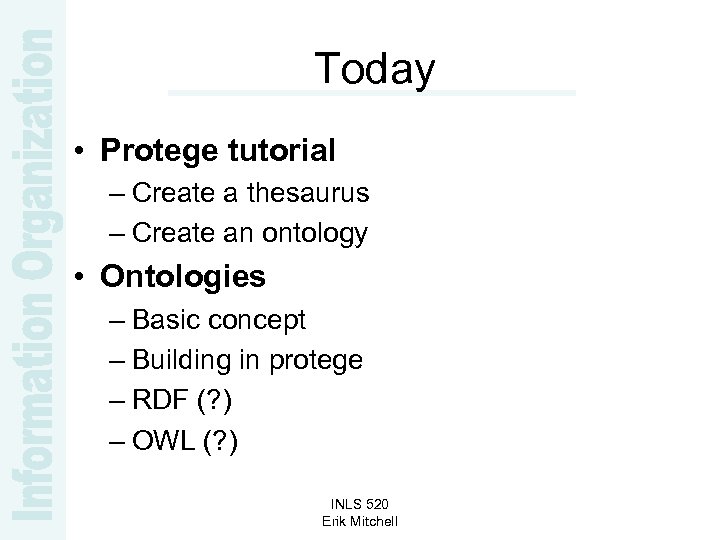 Information Organization

Today

• Protege tutorial
– Create a thesaurus
– Create an ontology
• Ontologies
– Basic concept
– Building in protege
– RDF (?)
– OWL (?)

INLS 520
Erik Mitchell